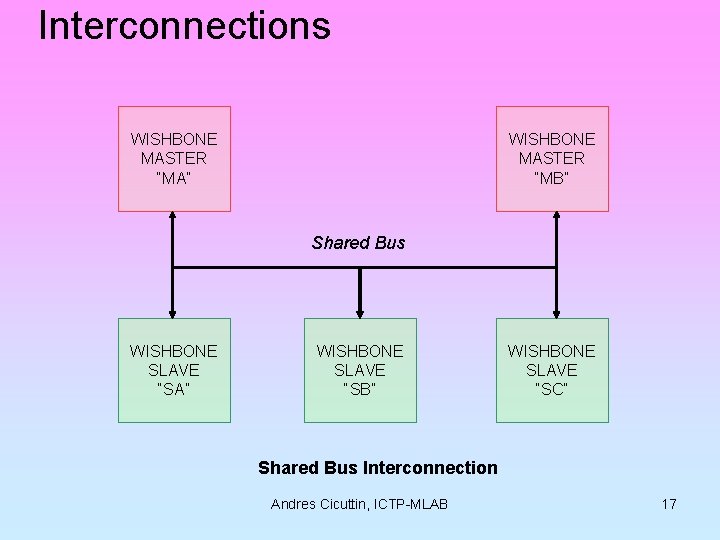 Interconnections

WISHBONE MASTER "MA"

WISHBONE MASTER "MB"

Shared Bus

WISHBONE SLAVE "SA"

WISHBONE SLAVE "SB"

WISHBONE SLAVE "SC"

Shared Bus Interconnection

Andres Cicuttin, ICTP-MLAB

17